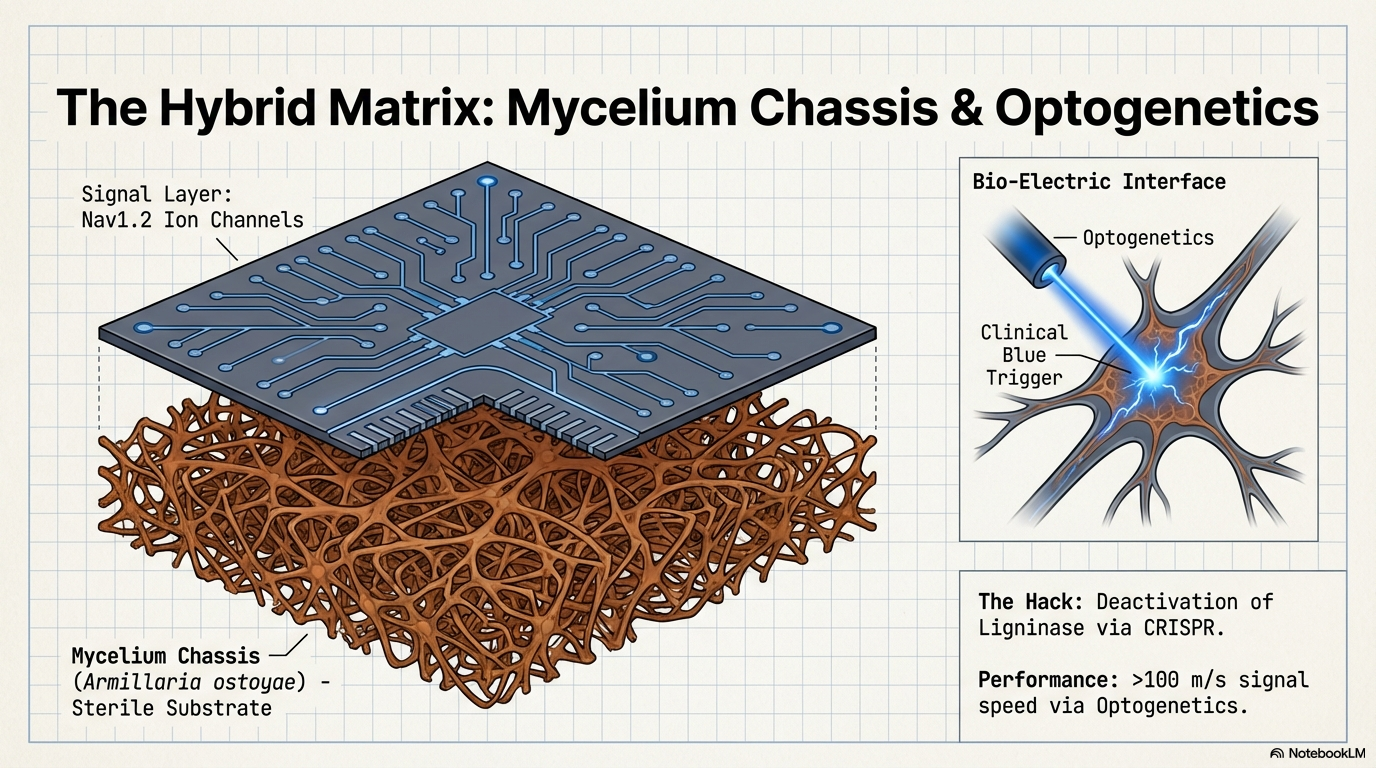 The Hybrid Matrix: Mycelium Chassis & Optogenetics

Signal Layer:
Nav1.2 Ion Channels

Mycelium Chassis
(Armillaria ostoyae) - Sterile Substrate

Bio-Electric Interface

Optogenetics

Clinical Blue Trigger

The Hack: Deactivation of Ligninase via CRISPR.

Performance: >100 m/s signal speed via Optogenetics.

NotebookLM